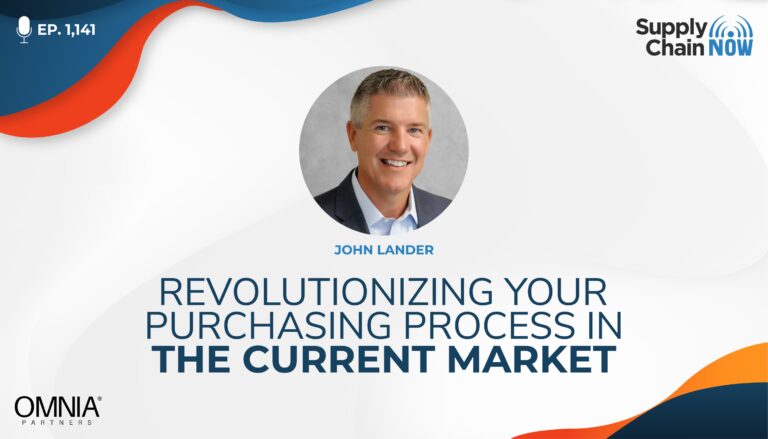 EP. 1,141

Supply Chain NOW

JOHN LANDER

REVOLUTIONIZING YOUR PURCHASING PROCESS IN THE CURRENT MARKET

OMNIA® PARTNERS